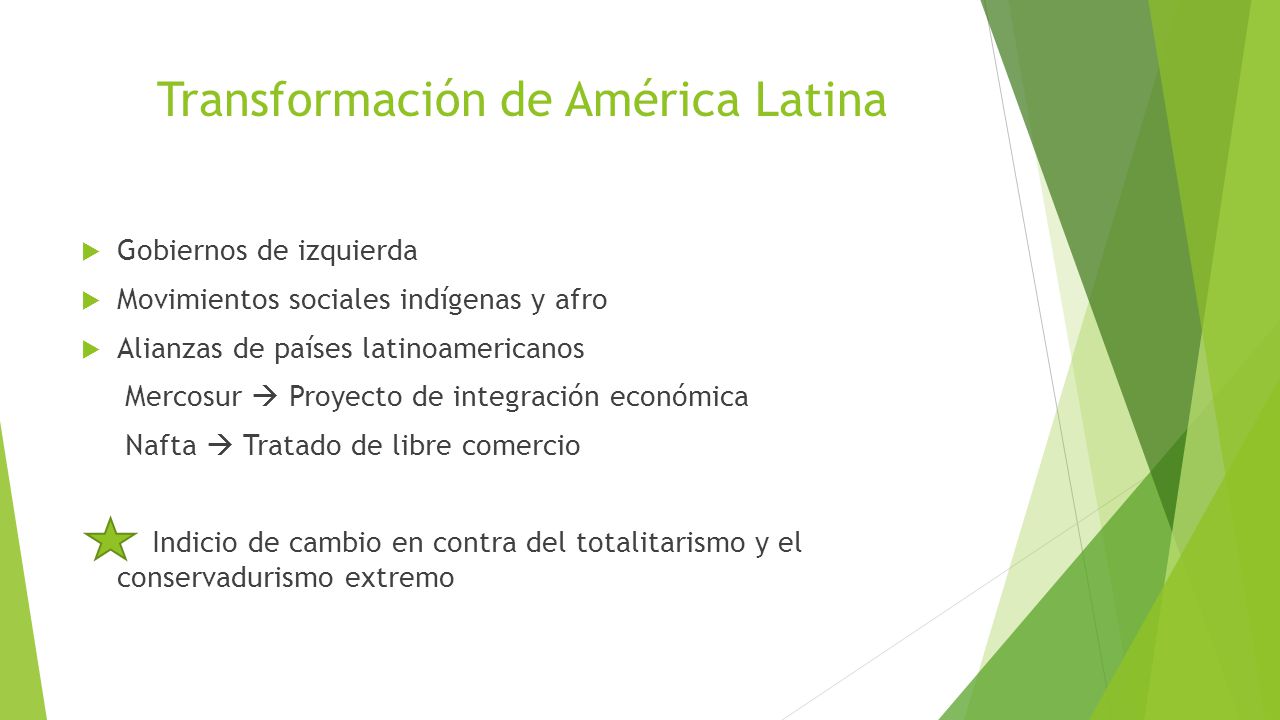 Transformación de América Latina

Gobiernos de izquierda

Movimientos sociales indígenas y afro

Alianzas de países latinoamericanos

Mercosur → Proyecto de integración económica

Nafta → Tratado de libre comercio

Indicio de cambio en contra del totalitarismo y el conservadurismo extremo